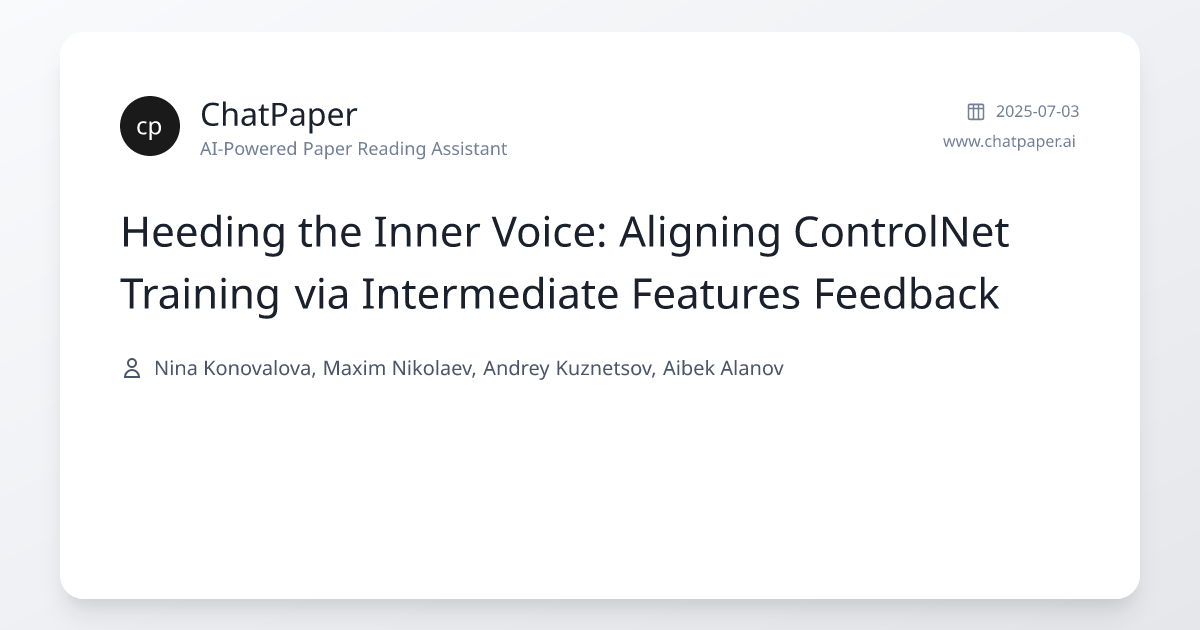 cp

ChatPaper
AI-Powered Paper Reading Assistant

2025-07-03
www.chatpaper.ai

Heeding the Inner Voice: Aligning ControlNet Training via Intermediate Features Feedback

Nina Konovalova, Maxim Nikolaev, Andrey Kuznetsov, Aibek Alanov